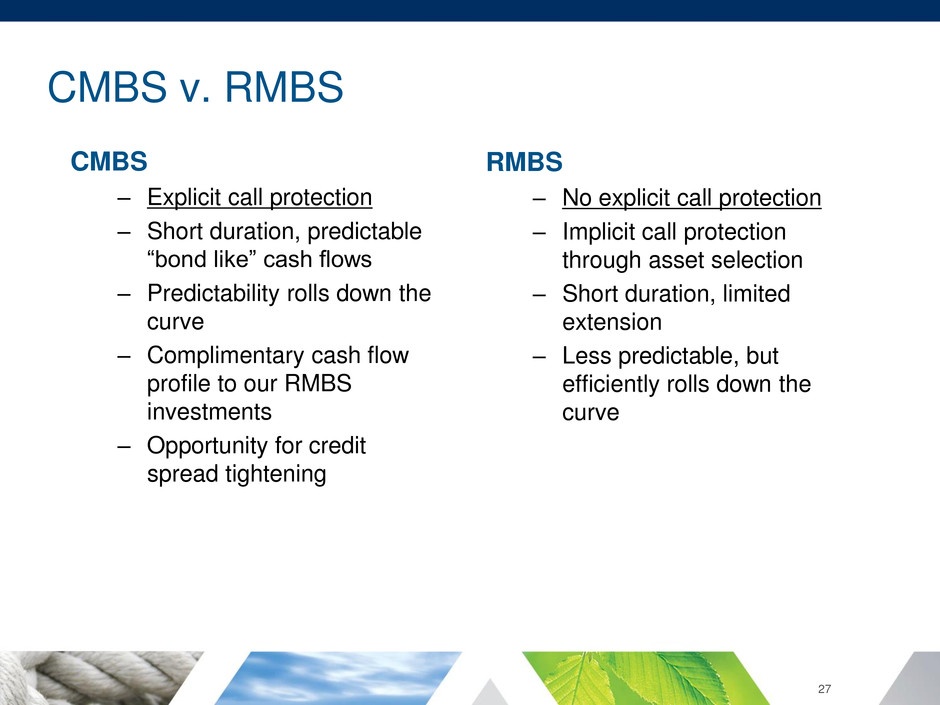 CMBS v. RMBS

CMBS

– Explicit call protection
– Short duration, predictable “bond like” cash flows
– Predictability rolls down the curve
– Complimentary cash flow profile to our RMBS investments
– Opportunity for credit spread tightening

RMBS

– No explicit call protection
– Implicit call protection through asset selection
– Short duration, limited extension
– Less predictable, but efficiently rolls down the curve

27